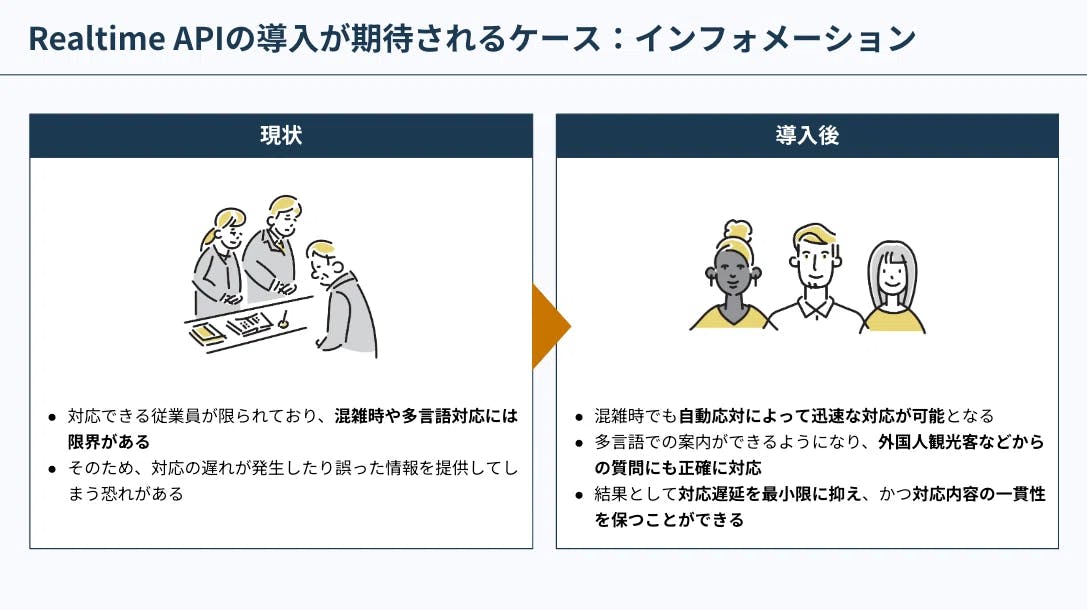 Realtime APIの導入が期待されるケース：インフォメーション

現状

- 対応できる従業員が限られており、混雑時や多言語対応には限界がある
- そのため、対応の遅れが発生したり誤った情報を提供してしまう恐れがある

導入後

- 混雑時でも自動応対によって迅速な対応が可能となる
- 多言語での案内ができるようになり、外国人観光客などからの質問にも正確に対応
- 結果として対応遅延を最小限に抑え、かつ対応内容の一貫性を保つことができる